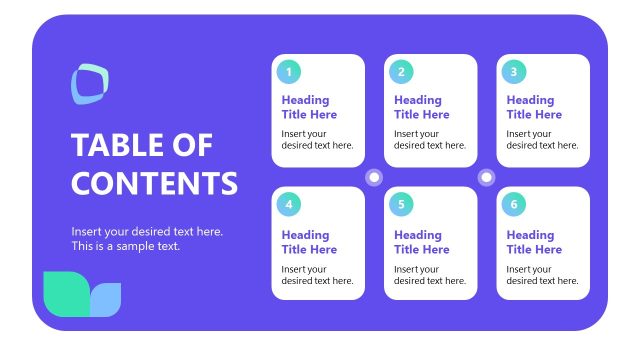 TABLE OF CONTENTS

Insert your desired text here. This is a sample text.

1
Heading Title Here
Insert your desired text here.

2
Heading Title Here
Insert your desired text here.

3
Heading Title Here
Insert your desired text here.

4
Heading Title Here
Insert your desired text here.

5
Heading Title Here
Insert your desired text here.

6
Heading Title Here
Insert your desired text here.